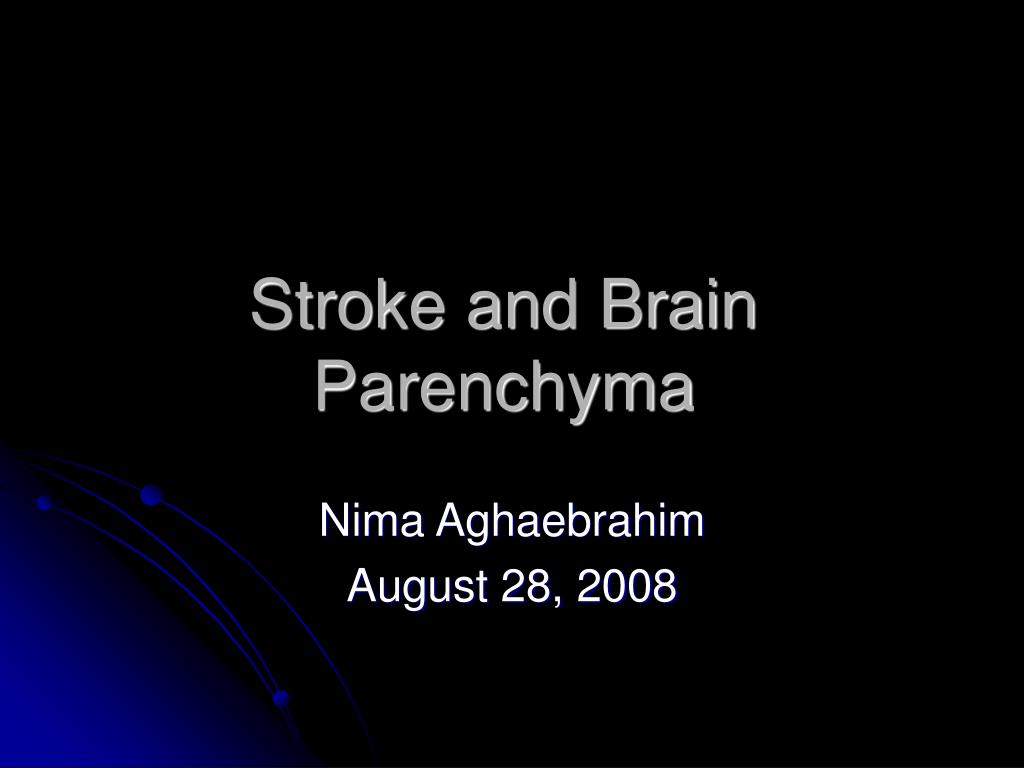 Stroke and Brain Parenchyma

Nima Aghaebrahim
August 28, 2008